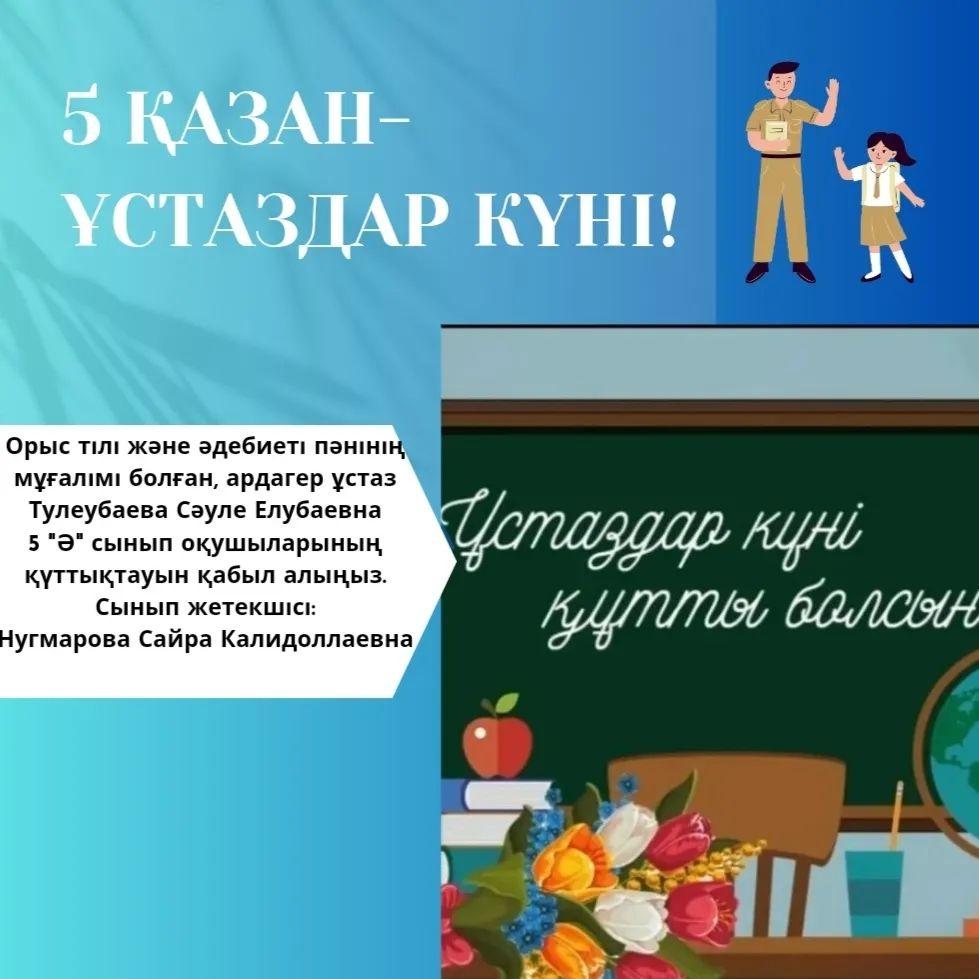 5 ҚАЗАН–
ҰСТАЗДАР КҮНІ!

Орыс тілі және әдебиеті пәнінің мұғалімі болған, ардагер ұстаз Тулеубаева Сәуле Елубаевна 5 "Ә" сынып оқушыларының құттықтауын қабыл алыңыз. Сынып жетекшісі: Нугмарова Сайра Калидоллаевна

Ұстаздар күні құтты болсын